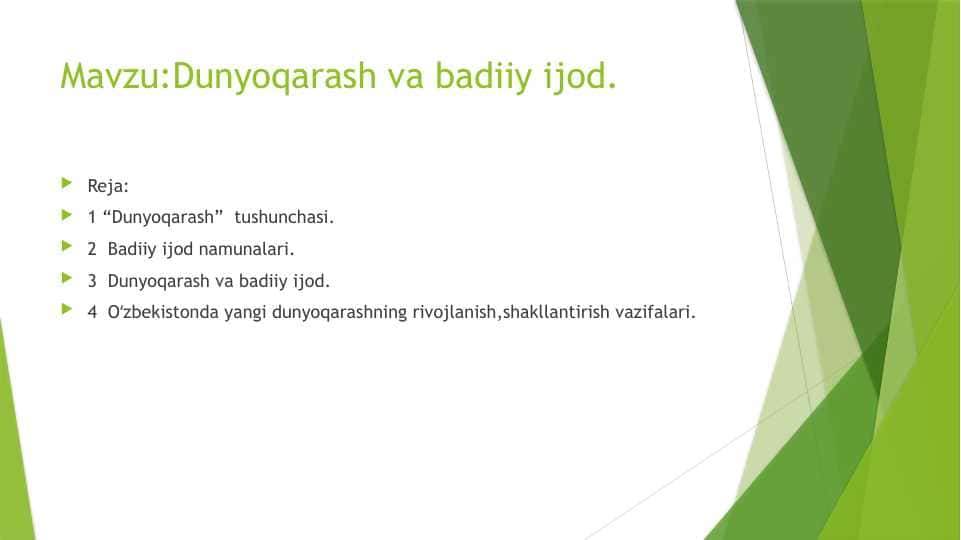 Mavzu:Dunyoqarash va badiiy ijod.

Reja:

1 “Dunyoqarash” tushunchasi.

2 Badiiy ijod namunalari.

3 Dunyoqarash va badiiy ijod.

4 O‘zbekistonda yangi dunyoqarashning rivojlanish,shakllantirish vazifalari.